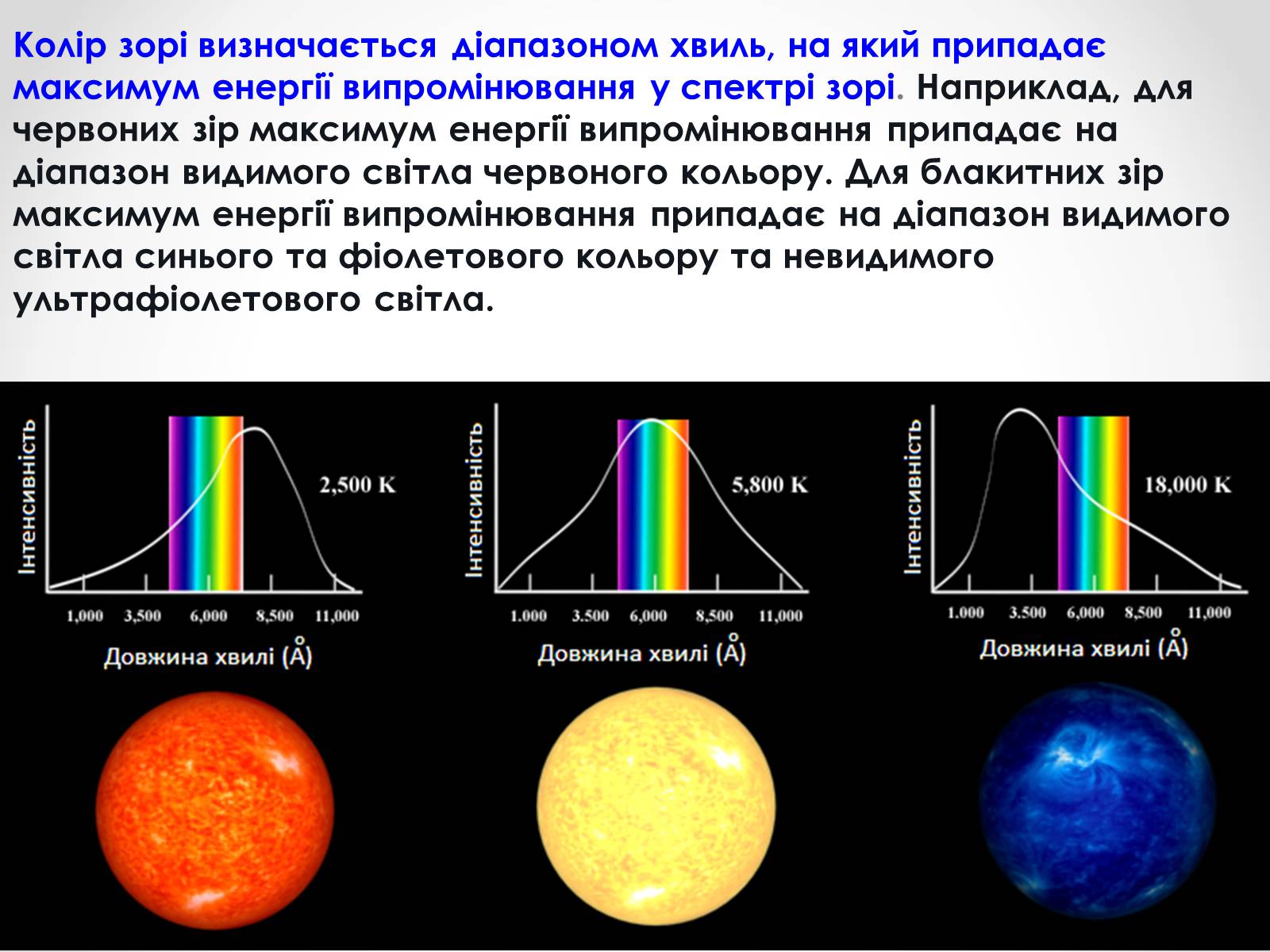 Колір зорі визначається діапазоном хвиль, на який припадає максимум енергії випромінювання у спектрі зорі. Наприклад, для червоних зір максимум енергії випромінювання припадає на діапазон видимого світла червоного кольору. Для блакитних зір максимум енергії випромінювання припадає на діапазон видимого світла синього та фіолетового кольору та невидимого ультрафіолетового світла.

Інтенсивність
2,500 K
1,000 3,500 6,000 8,500 11,000
Довжина хвилі (Å)

Інтенсивність
5,800 K
1.000 3.500 6,000 8,500 11,000
Довжина хвилі (Å)

Інтенсивність
18,000 K
1.000 3.500 6,000 8,500 11,000
Довжина хвилі (Å)